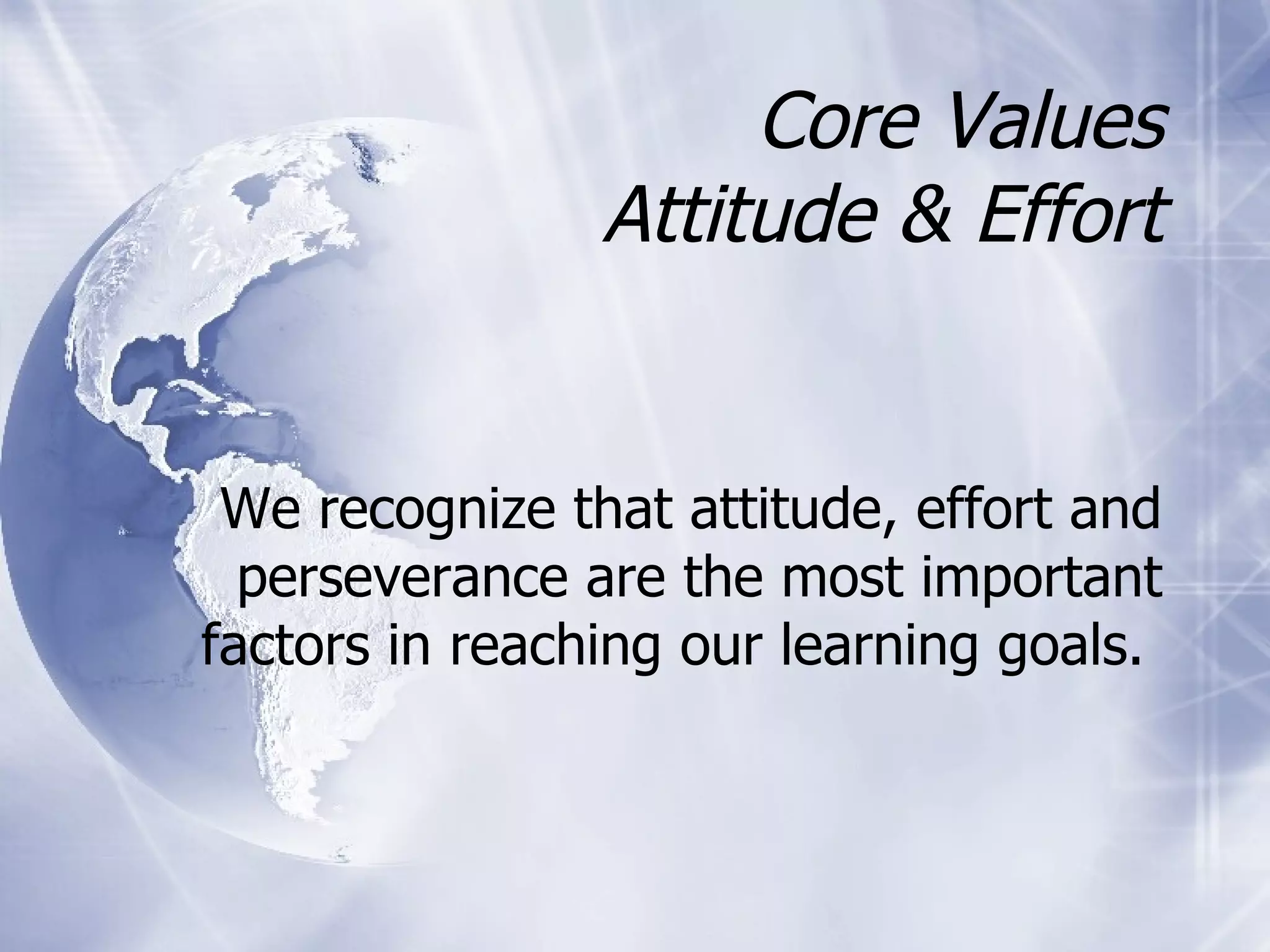 Core Values
Attitude & Effort

We recognize that attitude, effort and perseverance are the most important factors in reaching our learning goals.